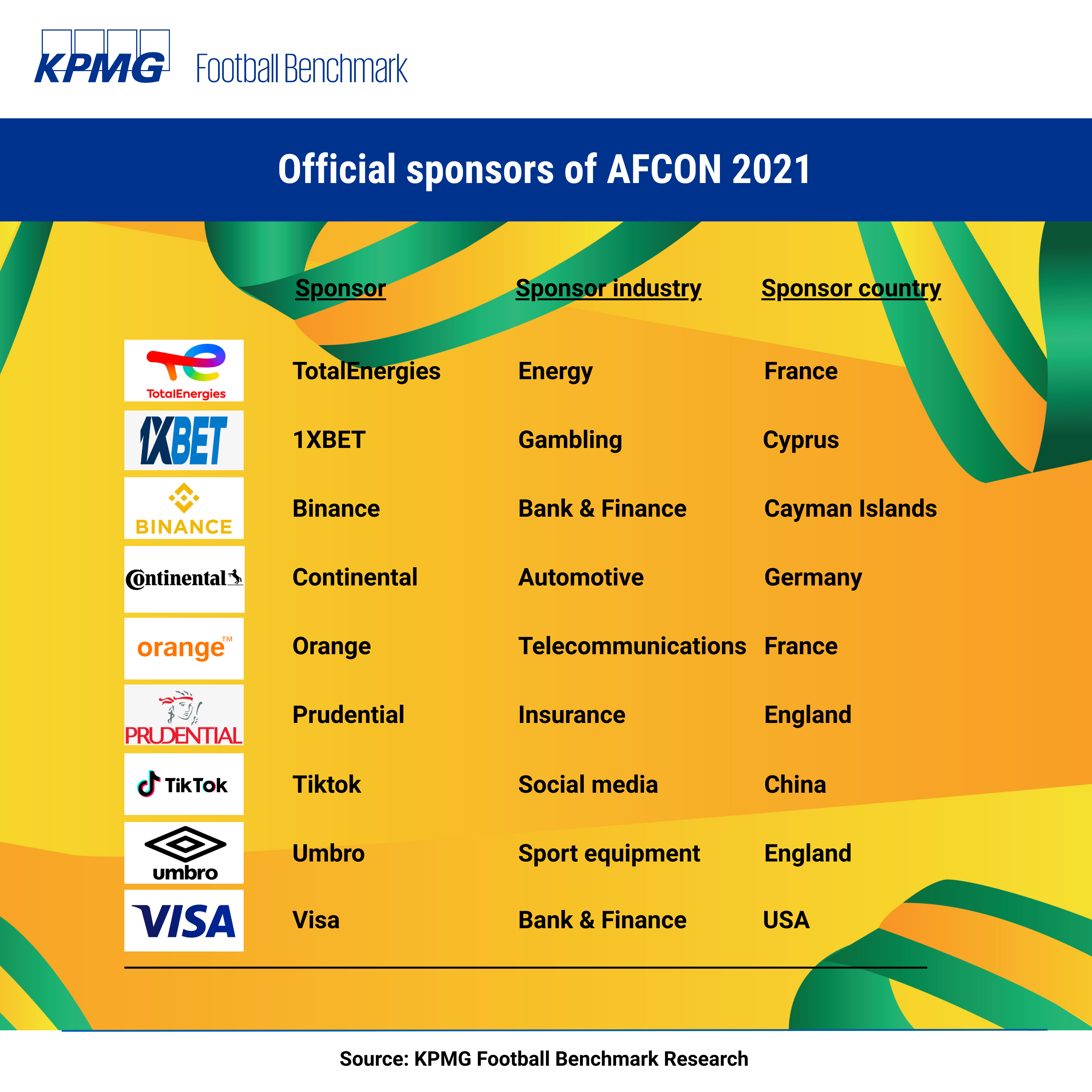 KPMG Football Benchmark

Official sponsors of AFCON 2021

| | Sponsor | Sponsor industry | Sponsor country |
|---|---|---|---|
| TotalEnergies | TotalEnergies | Energy | France |
| 1XBET | 1XBET | Gambling | Cyprus |
| BINANCE | Binance | Bank & Finance | Cayman Islands |
| Continental | Continental | Automotive | Germany |
| orange™ | Orange | Telecommunications | France |
| PRUDENTIAL | Prudential | Insurance | England |
| TikTok | Tiktok | Social media | China |
| umbro | Umbro | Sport equipment | England |
| VISA | Visa | Bank & Finance | USA |

Source: KPMG Football Benchmark Research